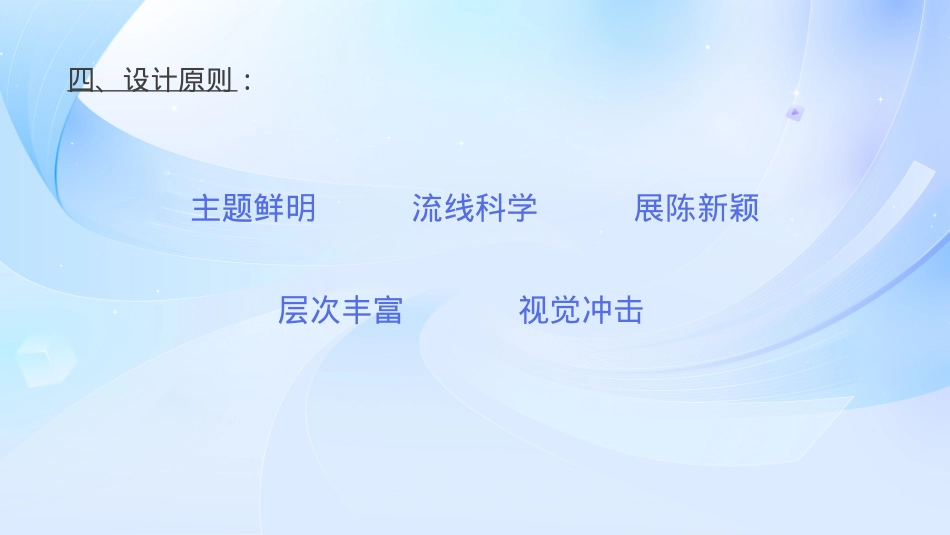 四、设计原则：

主题鲜明　流线科学　展陈新颖

层次丰富　视觉冲击